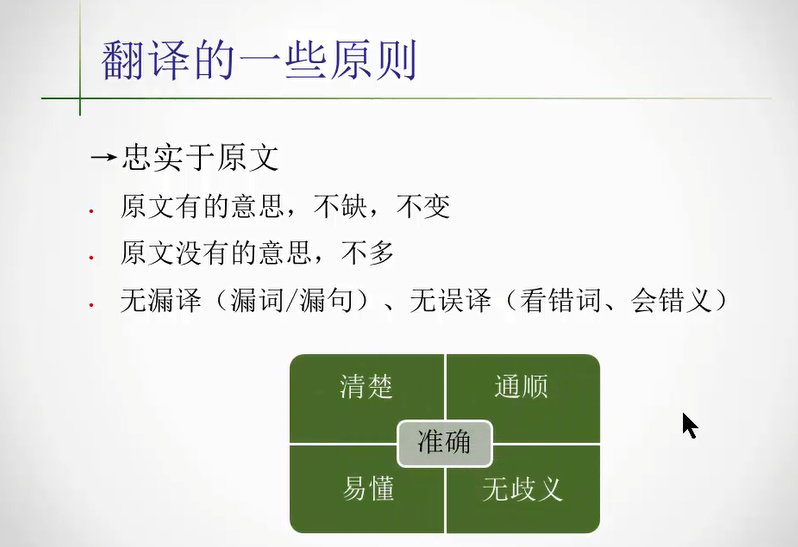 翻译的一些原则

→忠实于原文

· 原文有的意思，不缺，不变

· 原文没有的意思，不多

· 无漏译（漏词/漏句）、无误译（看错词、会错义）

清楚

通顺

准确

易懂

无歧义